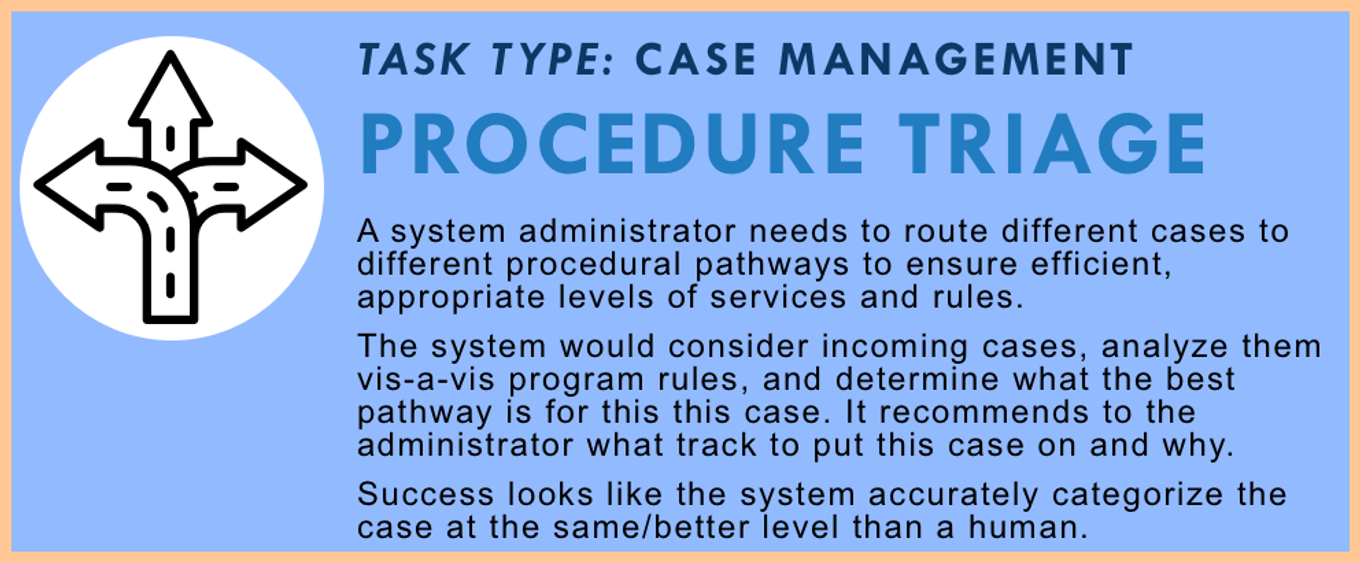 TASK TYPE: CASE MANAGEMENT

PROCEDURE TRIAGE

A system administrator needs to route different cases to different procedural pathways to ensure efficient, appropriate levels of services and rules.

The system would consider incoming cases, analyze them vis-a-vis program rules, and determine what the best pathway is for this this case. It recommends to the administrator what track to put this case on and why.

Success looks like the system accurately categorize the case at the same/better level than a human.